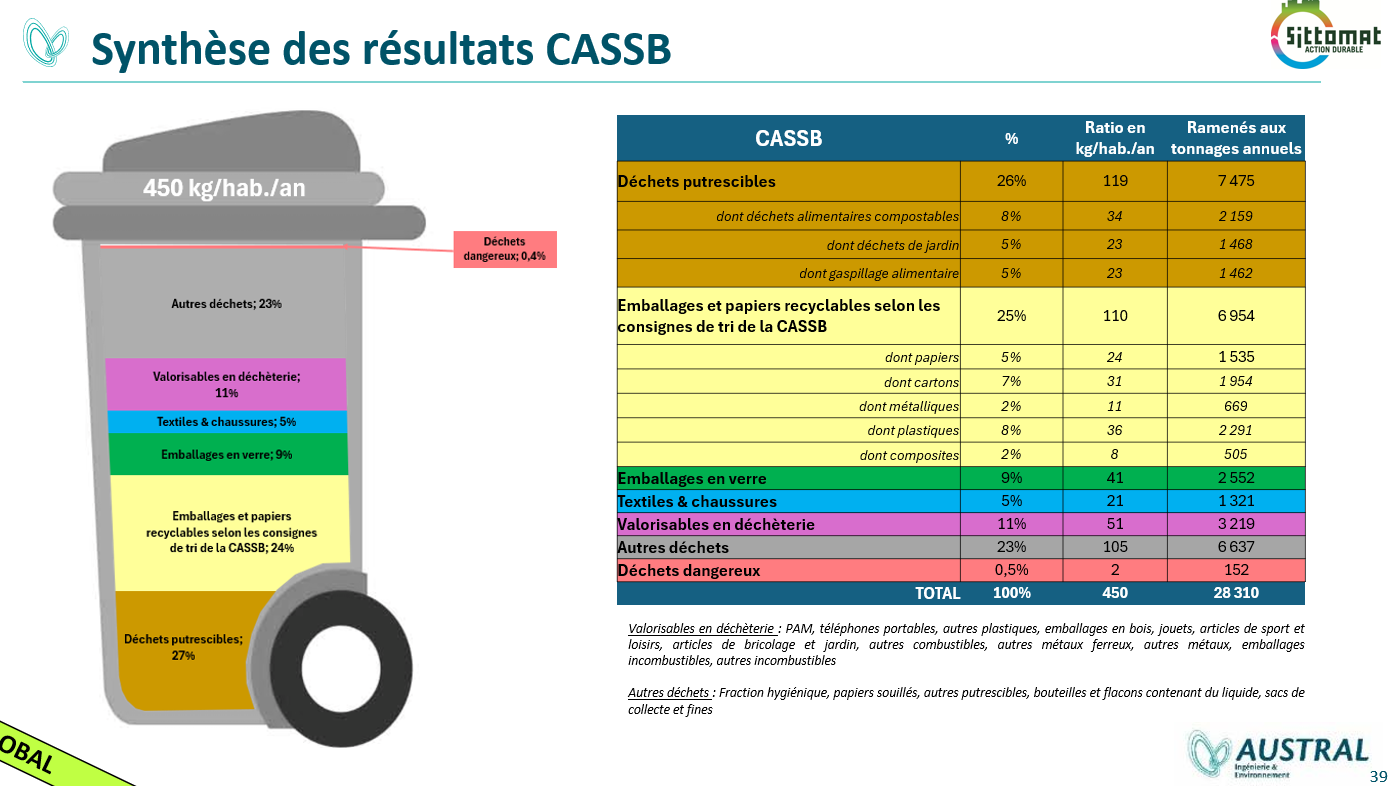 Synthèse des résultats CASSB

Sittomat
ACTION DURABLE

450 kg/hab./an

Déchets dangereux; 0,4%

Autres déchets; 23%

Valorisables en déchèterie; 11%

Textiles & chaussures; 5%

Emballages en verre; 9%

Emballages et papiers recyclables selon les consignes de tri de la CASSB; 24%

Déchets putrescibles; 27%

| CASSB | % | Ratio en kg/hab./an | Ramenés aux tonnages annuels |
|---|---|---|---|
| Déchets putrescibles | 26% | 119 | 7 475 |
| dont déchets alimentaires compostables | 8% | 34 | 2 159 |
| dont déchets de jardin | 5% | 23 | 1 468 |
| dont gaspillage alimentaire | 5% | 23 | 1 462 |
| Emballages et papiers recyclables selon les consignes de tri de la CASSB | 25% | 110 | 6 954 |
| dont papiers | 5% | 24 | 1 535 |
| dont cartons | 7% | 31 | 1 954 |
| dont métalliques | 2% | 11 | 669 |
| dont plastiques | 8% | 36 | 2 291 |
| dont composites | 2% | 8 | 505 |
| Emballages en verre | 9% | 41 | 2 552 |
| Textiles & chaussures | 5% | 21 | 1 321 |
| Valorisables en déchèterie | 11% | 51 | 3 219 |
| Autres déchets | 23% | 105 | 6 637 |
| Déchets dangereux | 0,5% | 2 | 152 |
| TOTAL | 100% | 450 | 28 310 |

Valorisables en déchèterie : PAM, téléphones portables, autres plastiques, emballages en bois, jouets, articles de sport et loisirs, articles de bricolage et jardin, autres combustibles, autres métaux ferreux, autres métaux, emballages incombustibles, autres incombustibles

Autres déchets : Fraction hygiénique, papiers souillés, autres putrescibles, bouteilles et flacons contenant du liquide, sacs de collecte et fines

OBAL

AUSTRAL
Ingénierie & Environnement

39